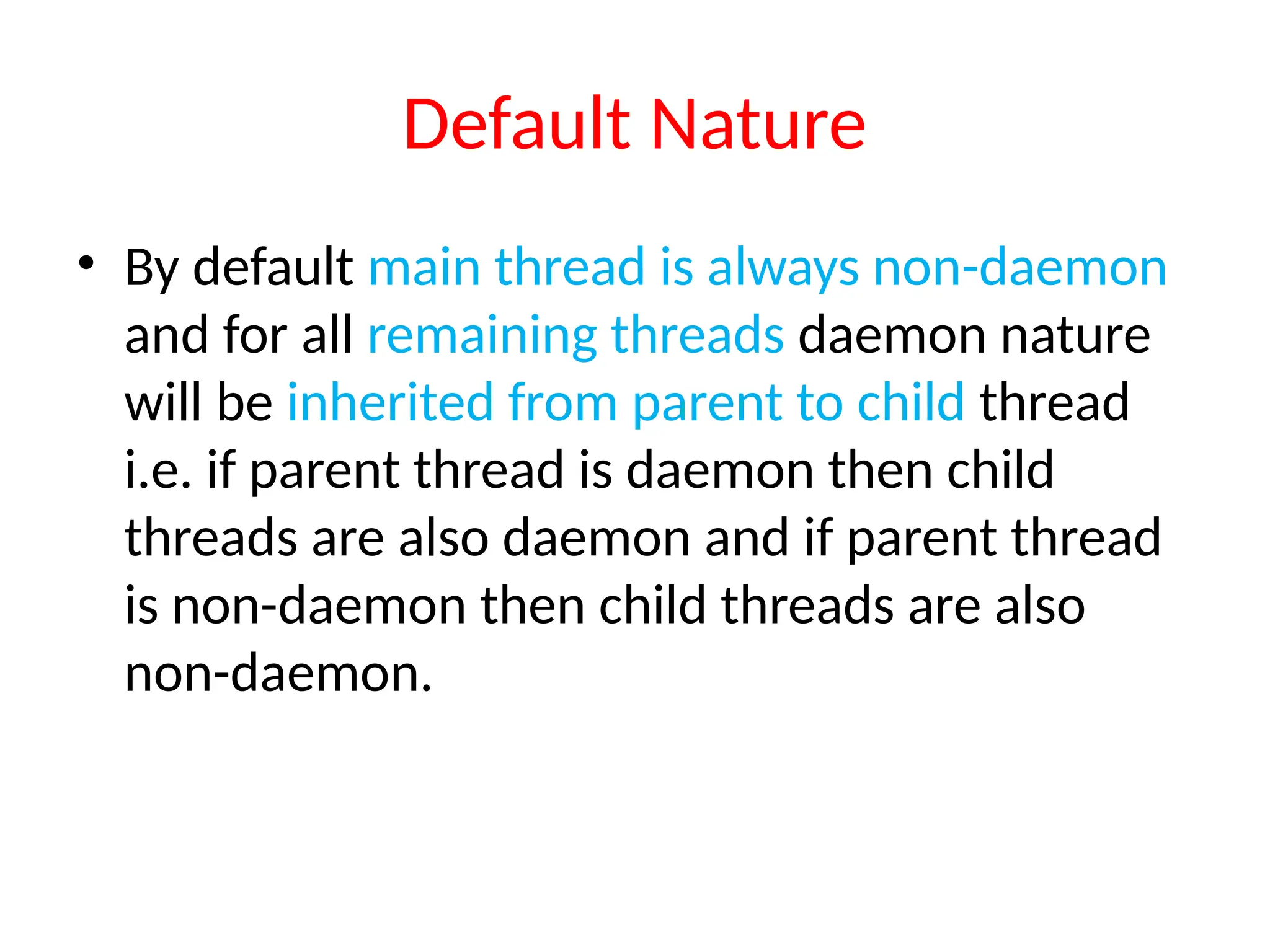 Default Nature

• By default main thread is always non-daemon and for all remaining threads daemon nature will be inherited from parent to child thread i.e. if parent thread is daemon then child threads are also daemon and if parent thread is non-daemon then child threads are also non-daemon.